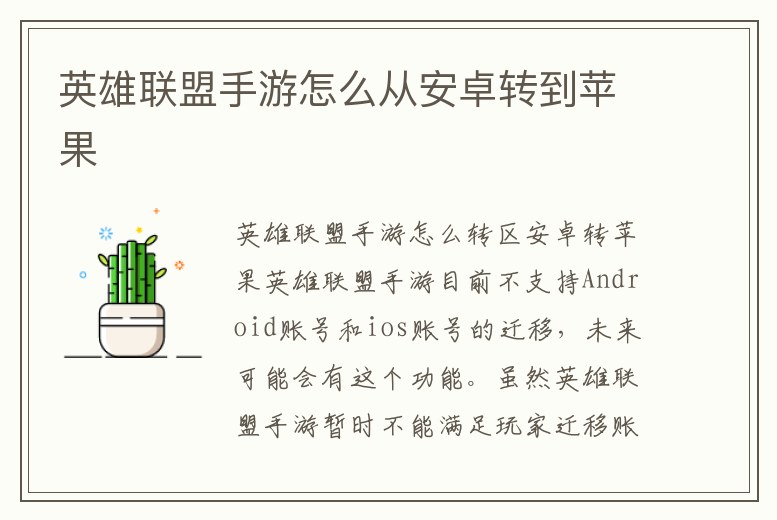 英雄联盟手游怎么从安卓转到苹果

英雄联盟手游怎么转区安卓转苹果英雄联盟手游目前不支持Android账号和ios账号的迁移，未来可能会有这个功能。虽然英雄联盟手游暂时不能满足玩家迁移账